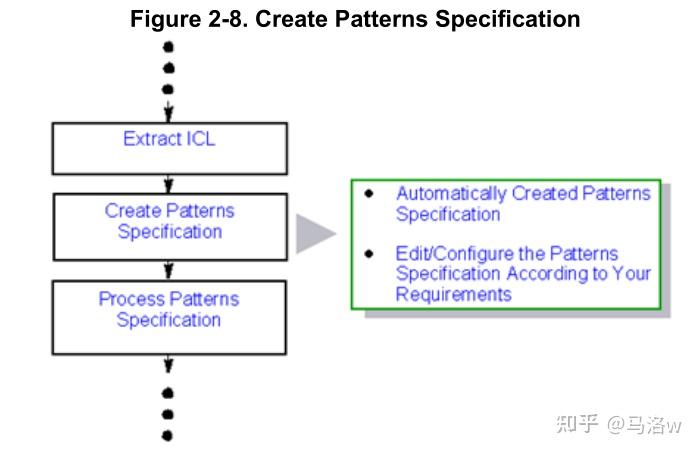 Figure 2-8. Create Patterns Specification

Extract ICL

Create Patterns Specification

Process Patterns Specification

• Automatically Created Patterns Specification

• Edit/Configure the Patterns Specification According to Your Requirements

知乎 @马洛w